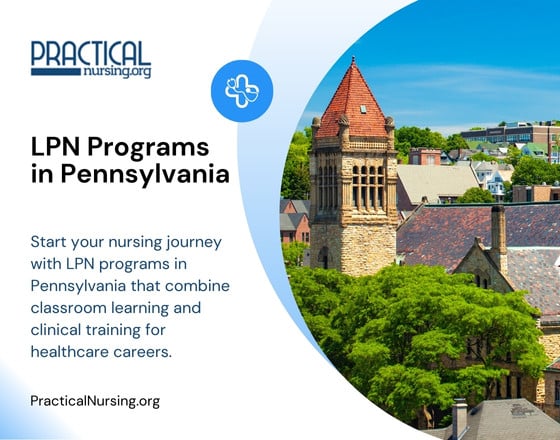 PRACTICAL
nursing.org

LPN Programs in Pennsylvania

Start your nursing journey with LPN programs in Pennsylvania that combine classroom learning and clinical training for healthcare careers.

PracticalNursing.org